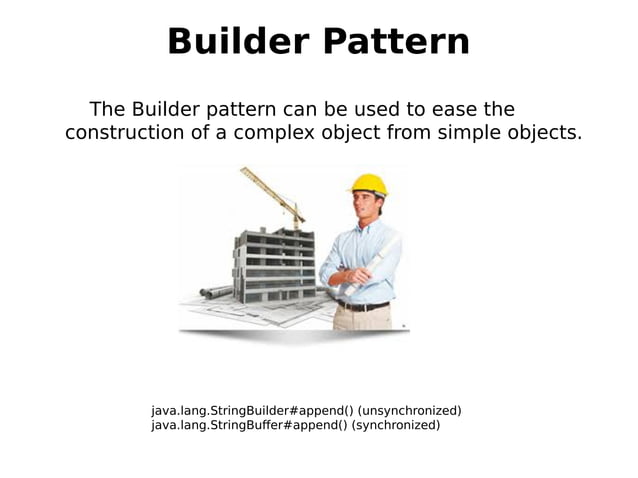 Builder Pattern

The Builder pattern can be used to ease the construction of a complex object from simple objects.

java.lang.StringBuilder#append() (unsynchronized)
java.lang.StringBuffer#append() (synchronized)